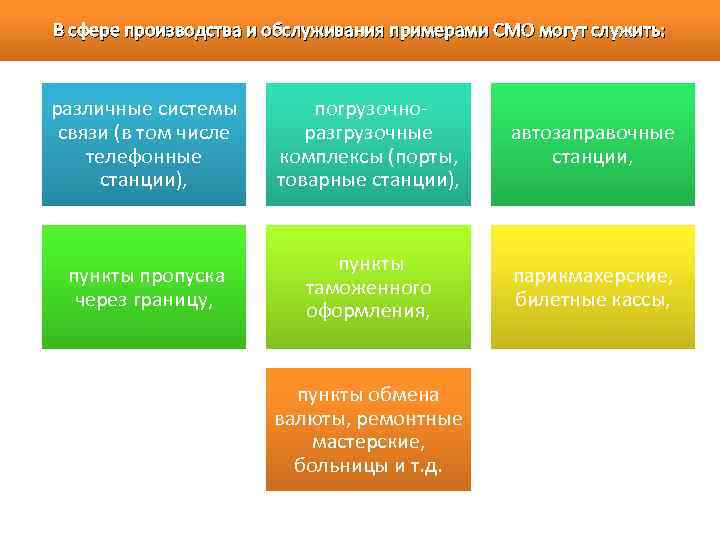 В сфере производства и обслуживания примерами СМО могут служить:

различные системы связи (в том числе телефонные станции),

погрузочно-разгрузочные комплексы (порты, товарные станции),

автозаправочные станции,

пункты пропуска через границу,

пункты таможенного оформления,

парикмахерские, билетные кассы,

пункты обмена валюты, ремонтные мастерские, больницы и т.д.